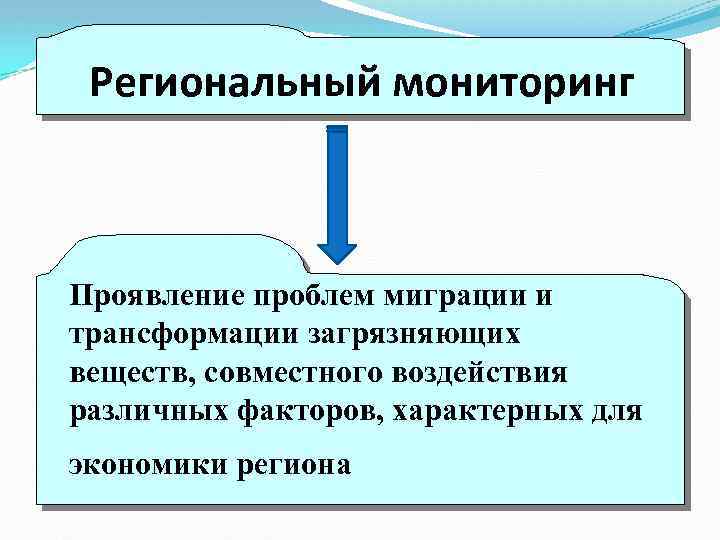 Региональный мониторинг

Проявление проблем миграции и трансформации загрязняющих веществ, совместного воздействия различных факторов, характерных для экономики региона